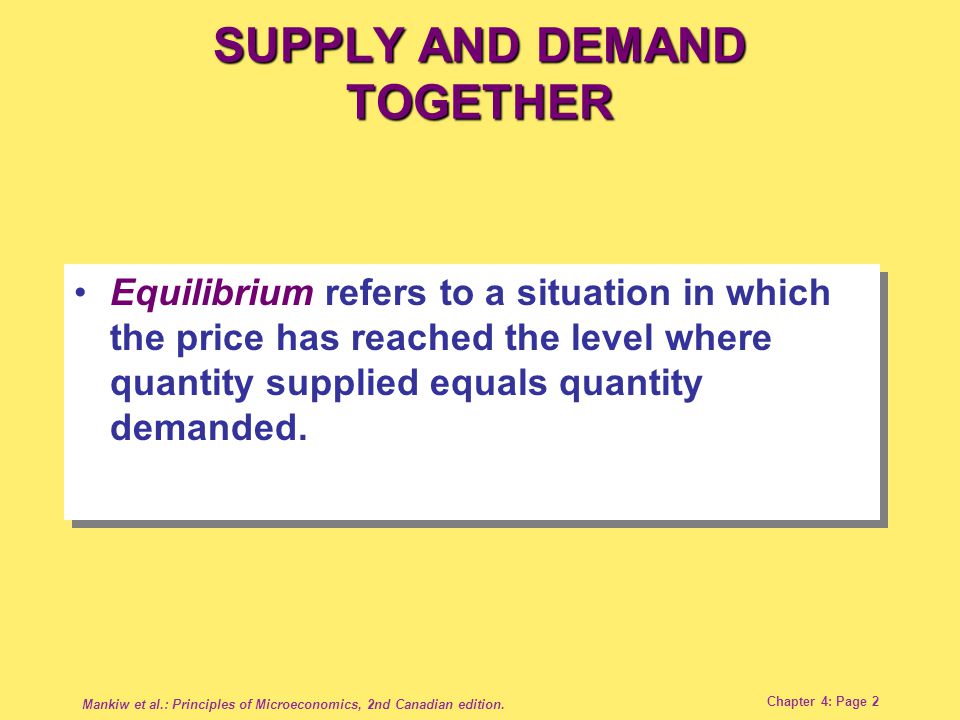 SUPPLY AND DEMAND TOGETHER

• Equilibrium refers to a situation in which the price has reached the level where quantity supplied equals quantity demanded.

Mankiw et al.: Principles of Microeconomics, 2nd Canadian edition.

Chapter 4: Page 2